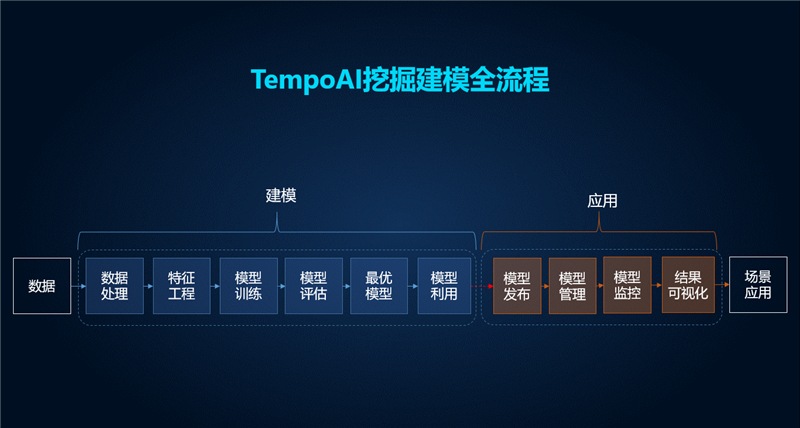 TempoAI挖掘建模全流程

建模

应用

数据

数据处理

特征工程

模型训练

模型评估

最优模型

模型利用

模型发布

模型管理

模型监控

结果可视化

场景应用